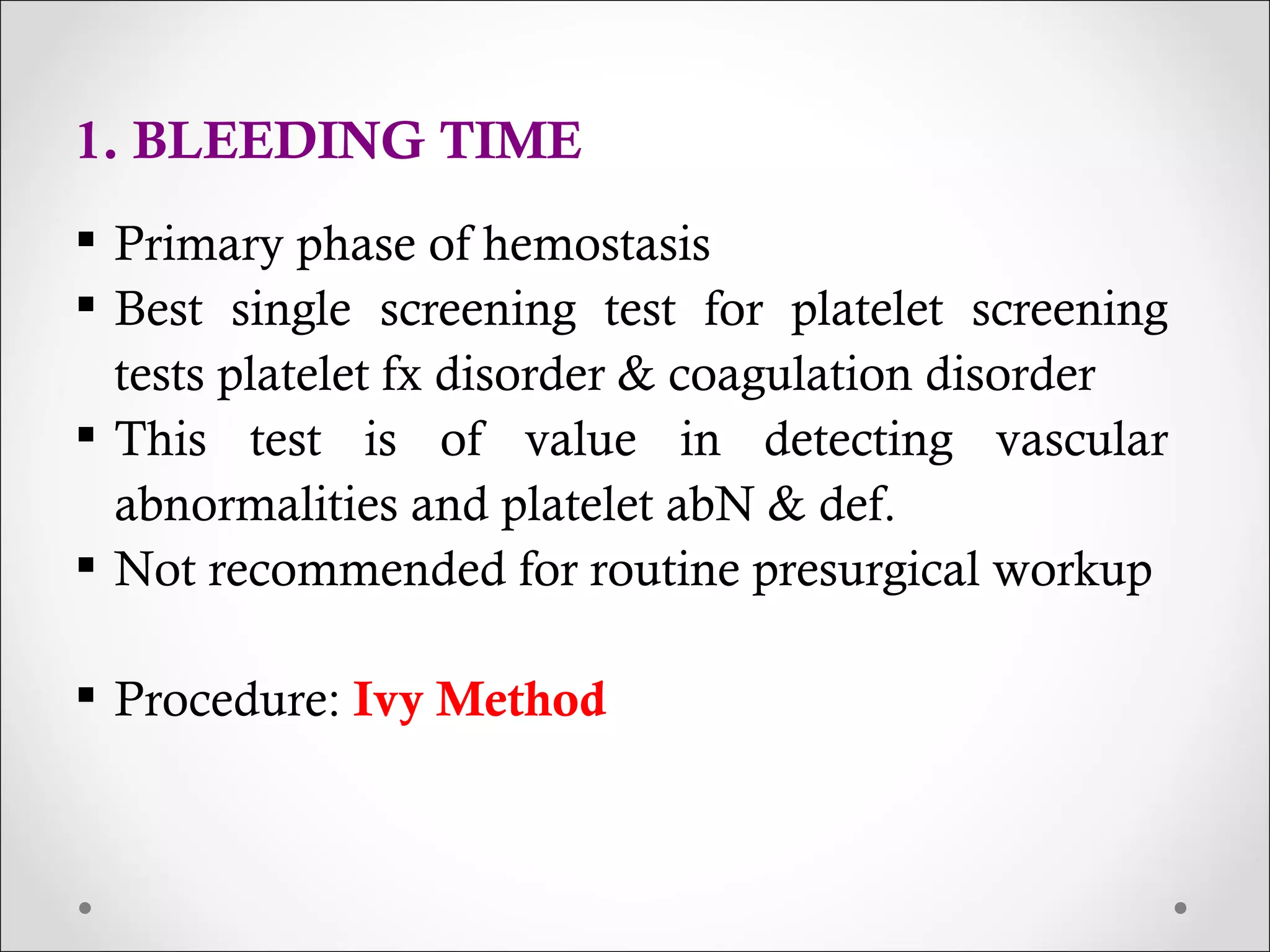 1. BLEEDING TIME

▪ Primary phase of hemostasis
▪ Best single screening test for platelet screening tests platelet fx disorder & coagulation disorder
▪ This test is of value in detecting vascular abnormalities and platelet abN & def.
▪ Not recommended for routine presurgical workup

▪ Procedure: Ivy Method